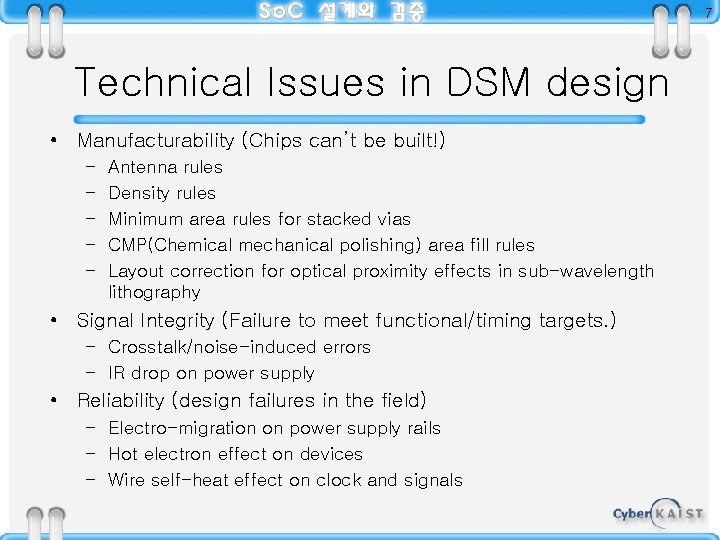 SoC 설계와 검증

7

Technical Issues in DSM design

• Manufacturability (Chips can't be built!)
  – Antenna rules
  – Density rules
  – Minimum area rules for stacked vias
  – CMP(Chemical mechanical polishing) area fill rules
  – Layout correction for optical proximity effects in sub-wavelength lithography
• Signal Integrity (Failure to meet functional/timing targets.)
  – Crosstalk/noise-induced errors
  – IR drop on power supply
• Reliability (design failures in the field)
  – Electro-migration on power supply rails
  – Hot electron effect on devices
  – Wire self-heat effect on clock and signals

Cyber KAIST